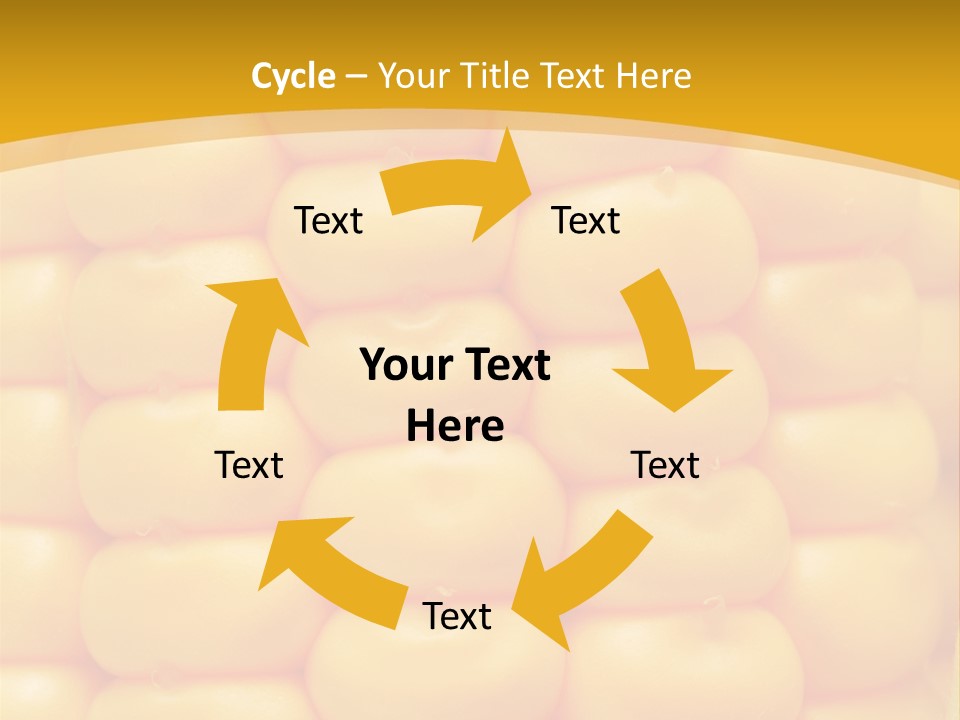 Cycle – Your Title Text Here

Text

Text

Your Text Here

Text

Text

Text